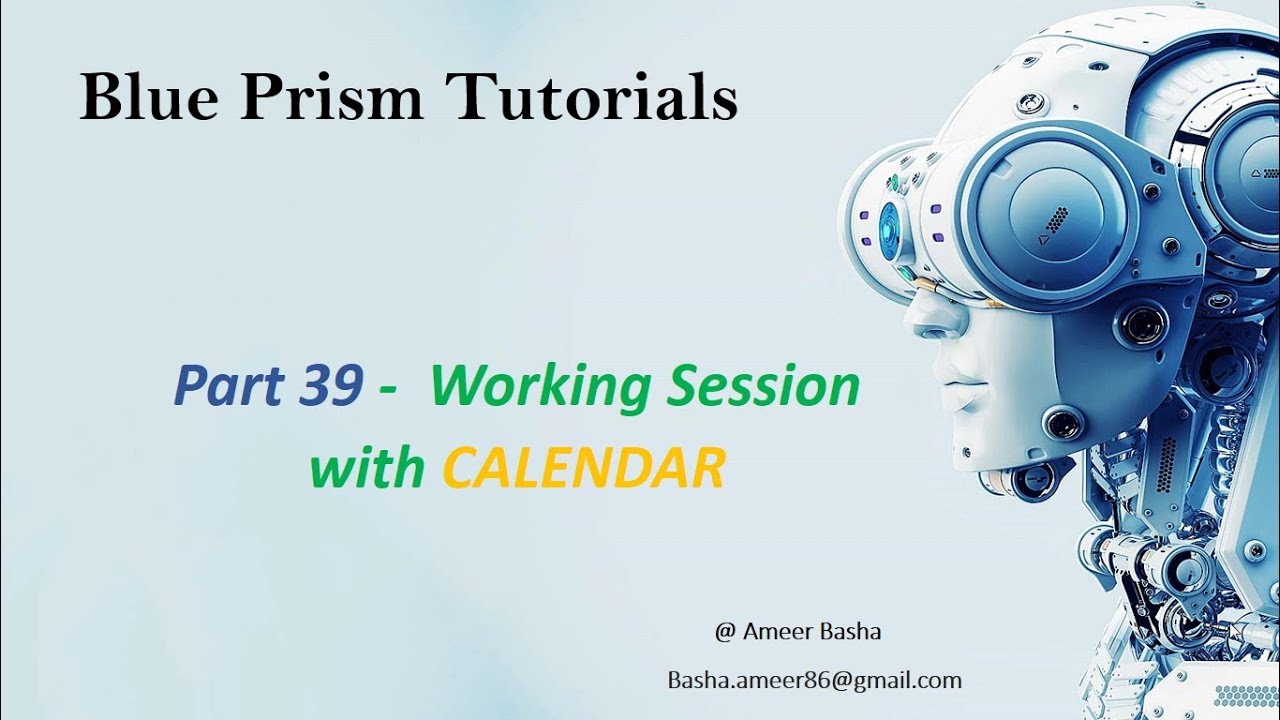 Blue Prism Tutorials

Part 39 - Working Session with CALENDAR

@ Ameer Basha

Basha.ameer86@gmail.com